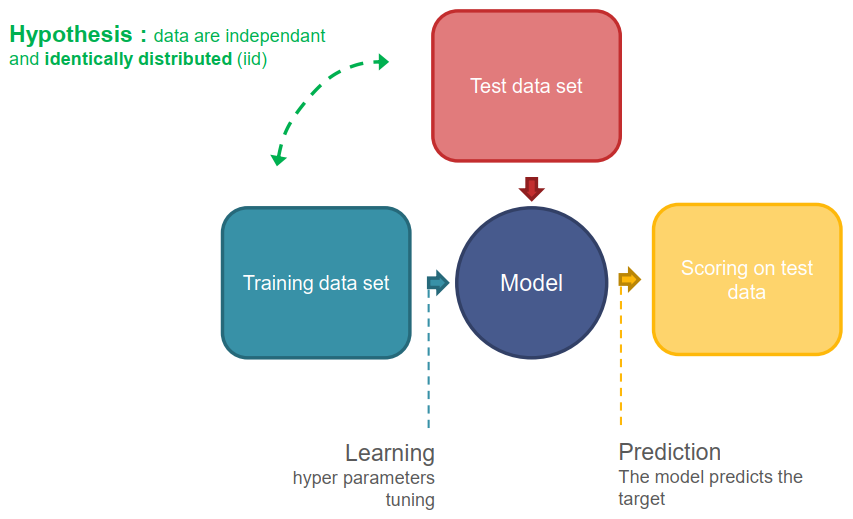 Hypothesis : data are independant and identically distributed (iid)

Test data set

Training data set

Model

Scoring on test data

Learning
hyper parameters tuning

Prediction
The model predicts the target